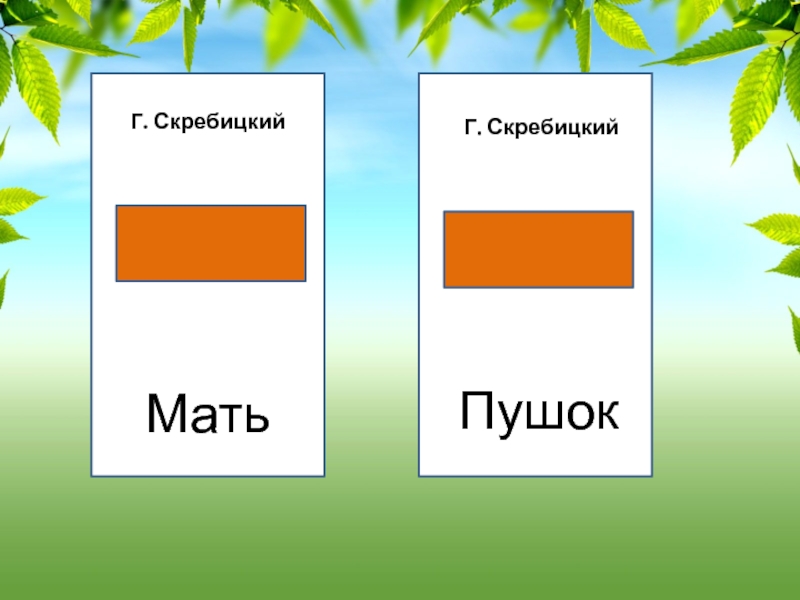 Г. Скребицкий

Мать

Г. Скребицкий

Пушок